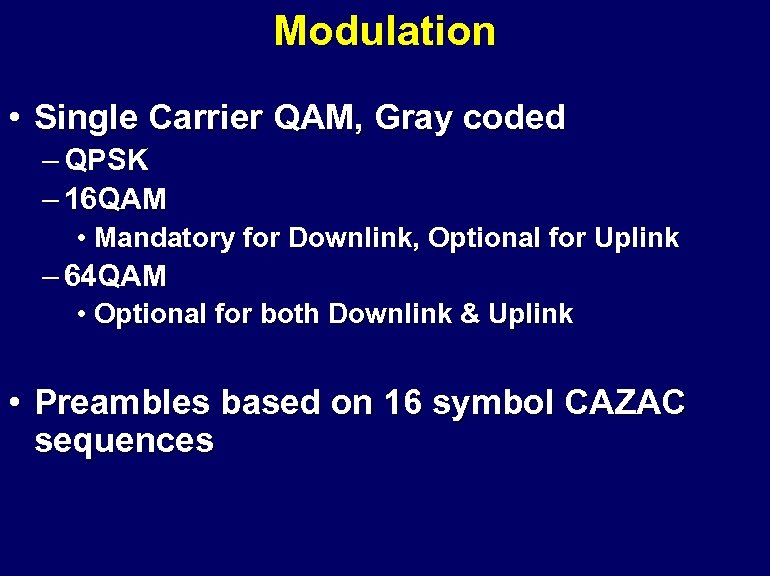 Modulation

• Single Carrier QAM, Gray coded
– QPSK
– 16QAM
• Mandatory for Downlink, Optional for Uplink
– 64QAM
• Optional for both Downlink & Uplink

• Preambles based on 16 symbol CAZAC sequences